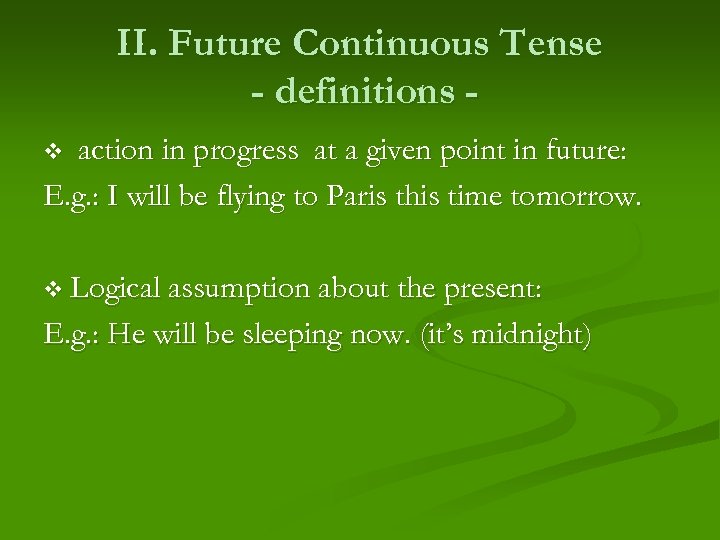 II. Future Continuous Tense
- definitions -

❖ action in progress at a given point in future:
E.g.: I will be flying to Paris this time tomorrow.

❖ Logical assumption about the present:
E.g.: He will be sleeping now. (it's midnight)